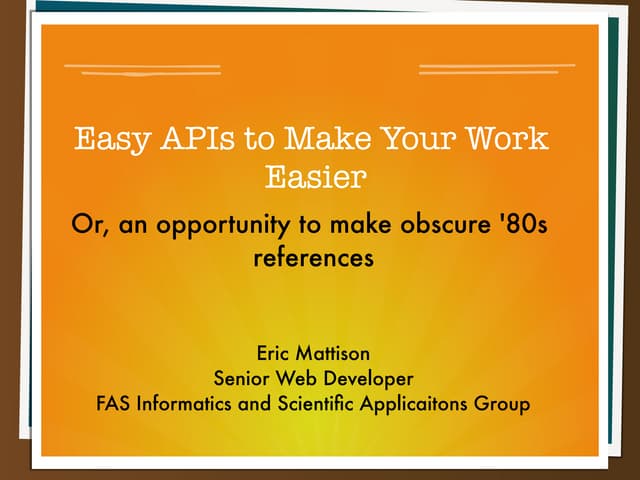 Easy APIs to Make Your Work Easier

Or, an opportunity to make obscure '80s references

Eric Mattison
Senior Web Developer
FAS Informatics and Scientific Applicaitons Group